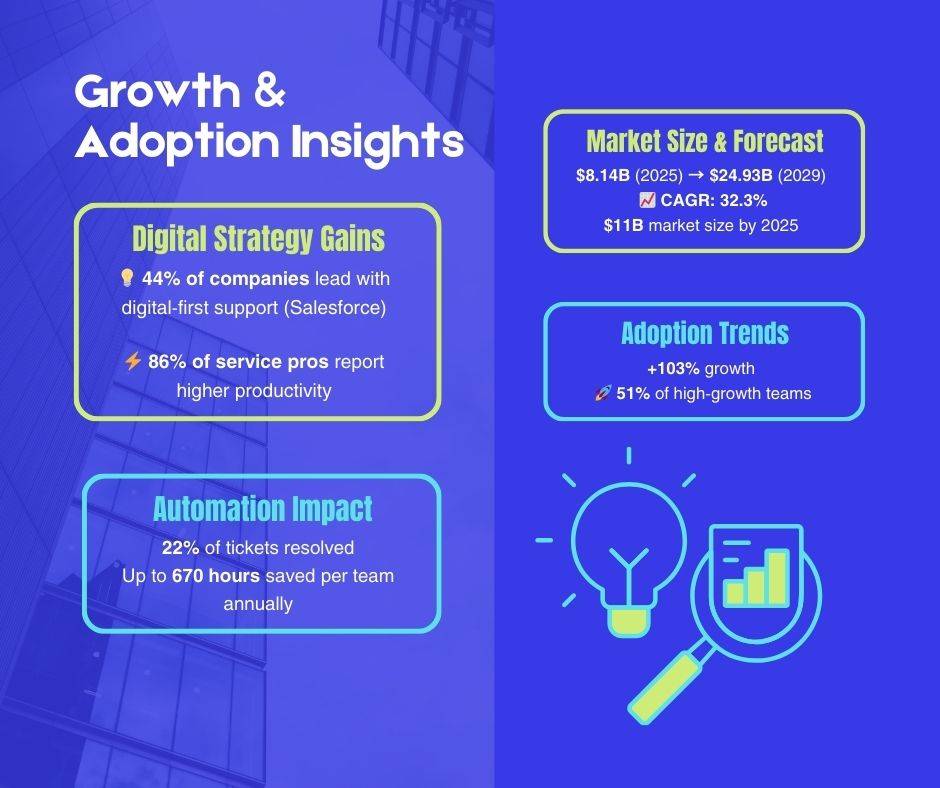 Growth & Adoption Insights

Digital Strategy Gains
💡 44% of companies lead with digital-first support (Salesforce)

⚡ 86% of service pros report higher productivity

Automation Impact
22% of tickets resolved
Up to 670 hours saved per team annually

Market Size & Forecast
$8.14B (2025) → $24.93B (2029)
📈 CAGR: 32.3%
$11B market size by 2025

Adoption Trends
+103% growth
🚀 51% of high-growth teams